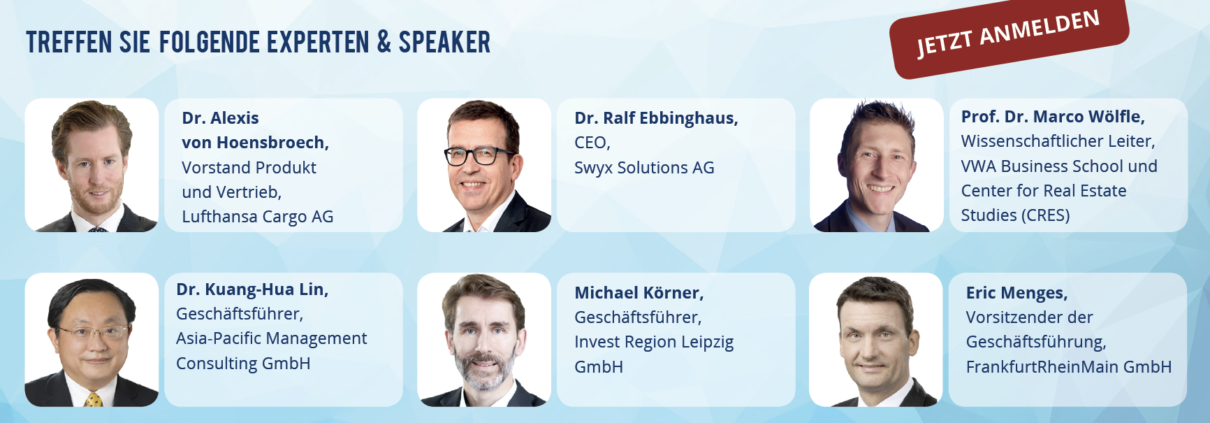 TREFFEN SIE FOLGENDE EXPERTEN & SPEAKER

JETZT ANMELDEN

Dr. Alexis von Hoensbroech,
Vorstand Produkt und Vertrieb,
Lufthansa Cargo AG

Dr. Ralf Ebbinghaus,
CEO,
Swyx Solutions AG

Prof. Dr. Marco Wölfle,
Wissenschaftlicher Leiter,
VWA Business School und Center for Real Estate Studies (CRES)

Dr. Kuang-Hua Lin,
Geschäftsführer,
Asia-Pacific Management Consulting GmbH

Michael Körner,
Geschäftsführer,
Invest Region Leipzig GmbH

Eric Menges,
Vorsitzender der Geschäftsführung,
FrankfurtRheinMain GmbH